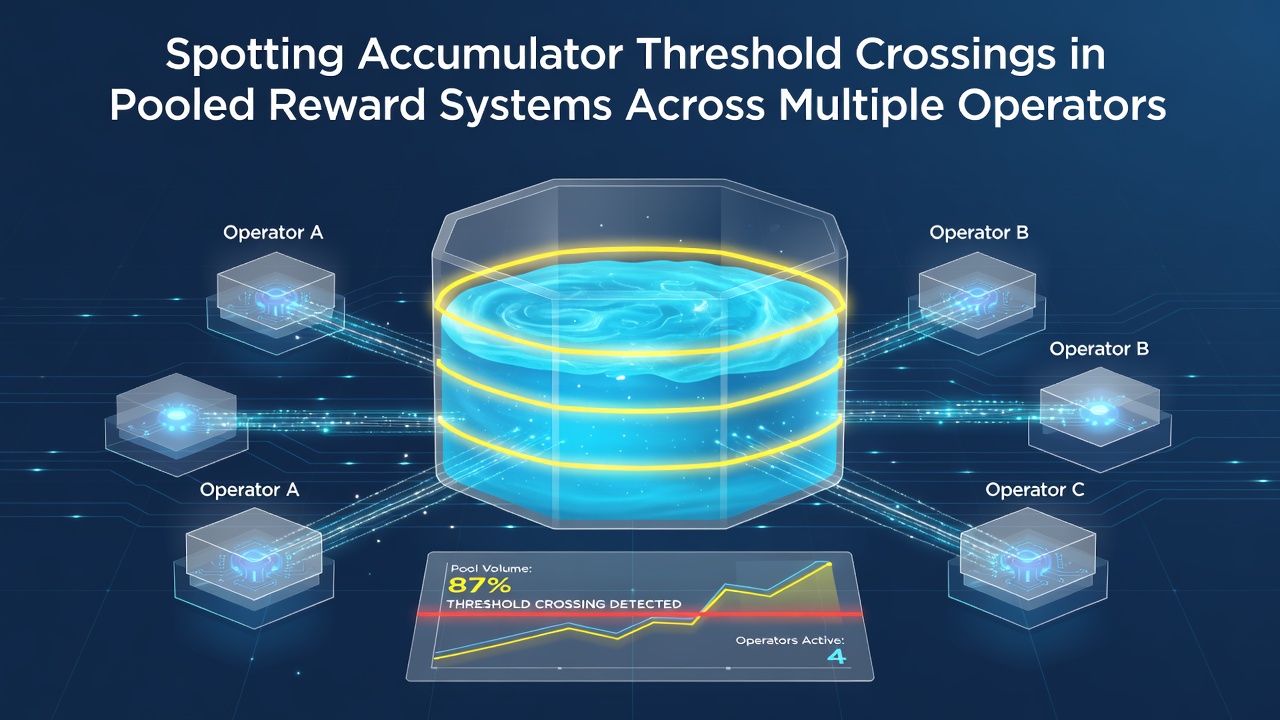 Spotting Accumulator Threshold Crossings in Pooled Reward Systems Across Multiple Operators

Operator A

Operator B

Operator B

Operator A

Operator C

Pool Volume:
87%
THRESHOLD CROSSING DETECTED

Operators Active:
4